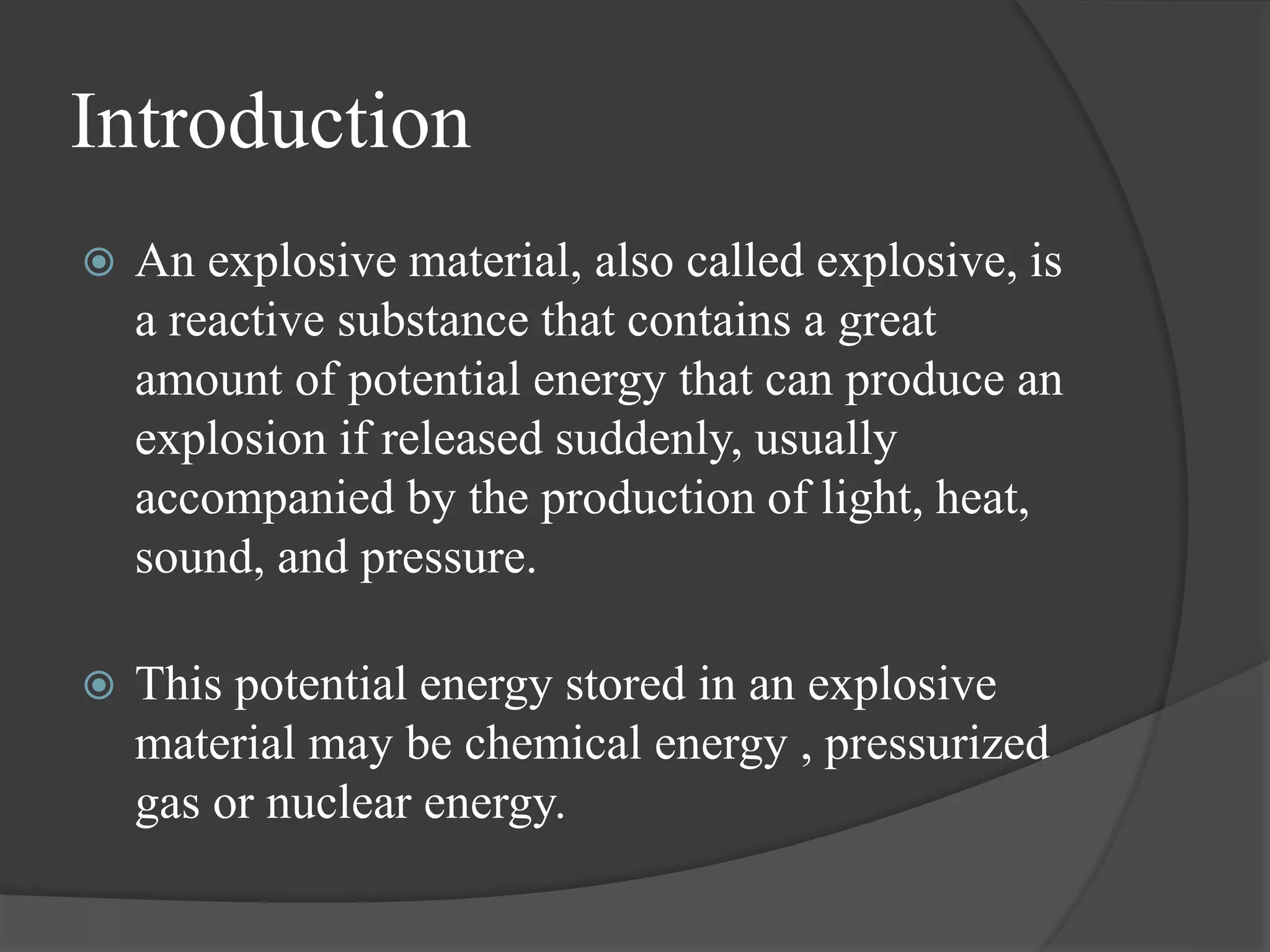 Introduction

An explosive material, also called explosive, is a reactive substance that contains a great amount of potential energy that can produce an explosion if released suddenly, usually accompanied by the production of light, heat, sound, and pressure.

This potential energy stored in an explosive material may be chemical energy , pressurized gas or nuclear energy.